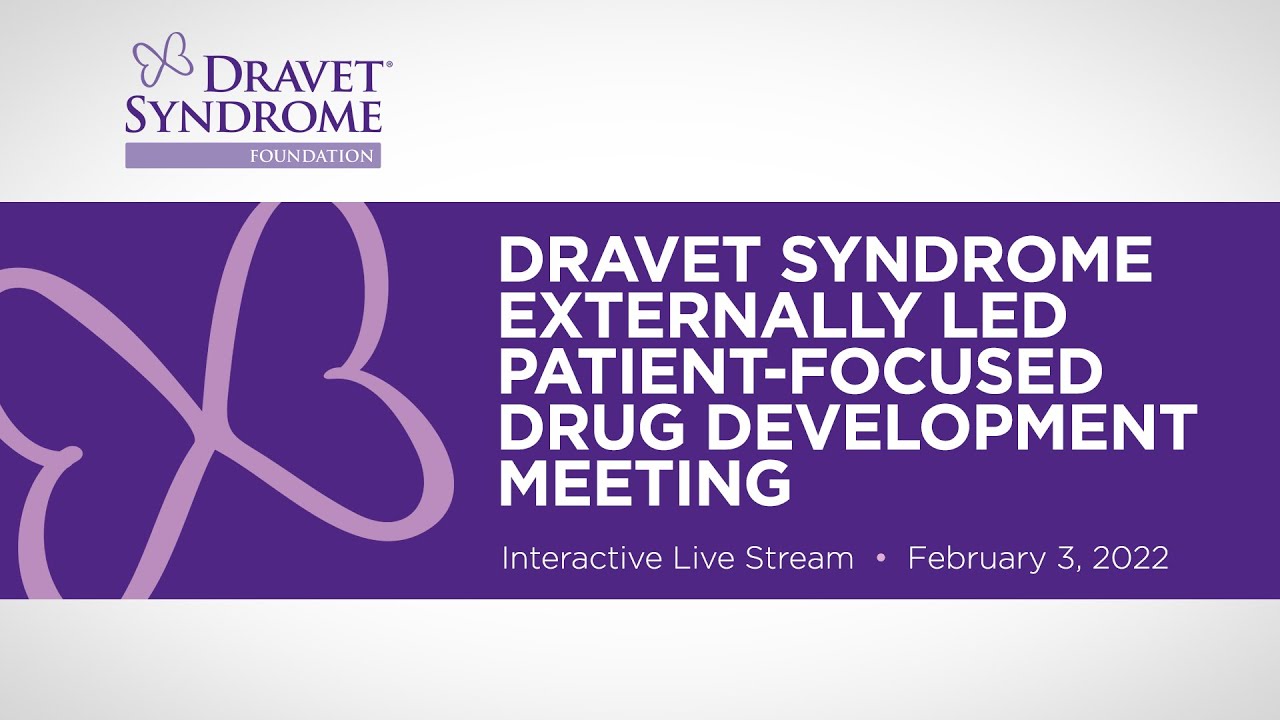 DRAVET® SYNDROME FOUNDATION

DRAVET SYNDROME EXTERNALLY LED PATIENT-FOCUSED DRUG DEVELOPMENT MEETING

Interactive Live Stream • February 3, 2022